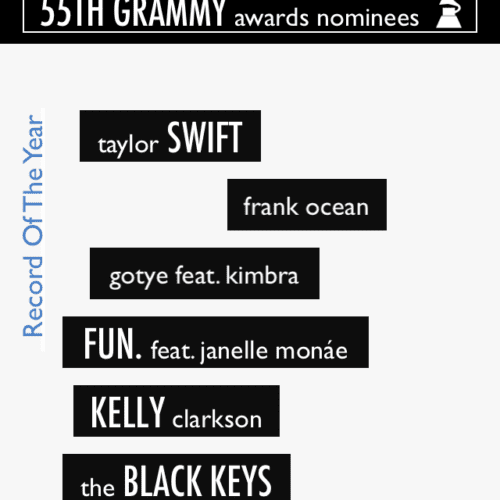 55TH GRAMMY awards nominees

Record Of The Year

taylor SWIFT

frank ocean

gotye feat. kimbra

FUN. feat. janelle monáe

KELLY clarkson

the BLACK KEYS